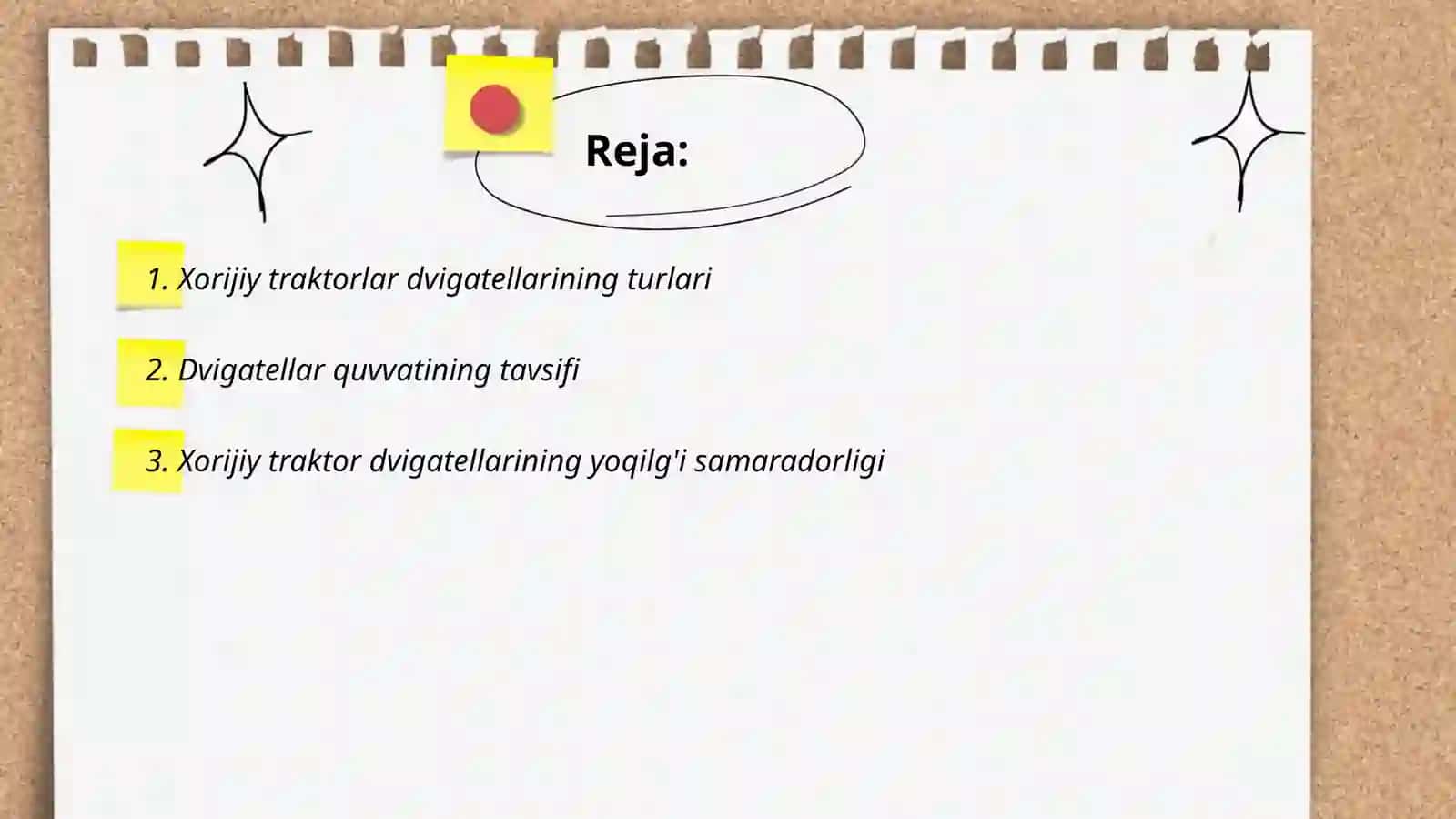 Reja:

1. Xorijiy traktorlar dvigatellarining turlari

2. Dvigatellar quvvatining tavsifi

3. Xorijiy traktor dvigatellarining yoqilg'i samaradorligi